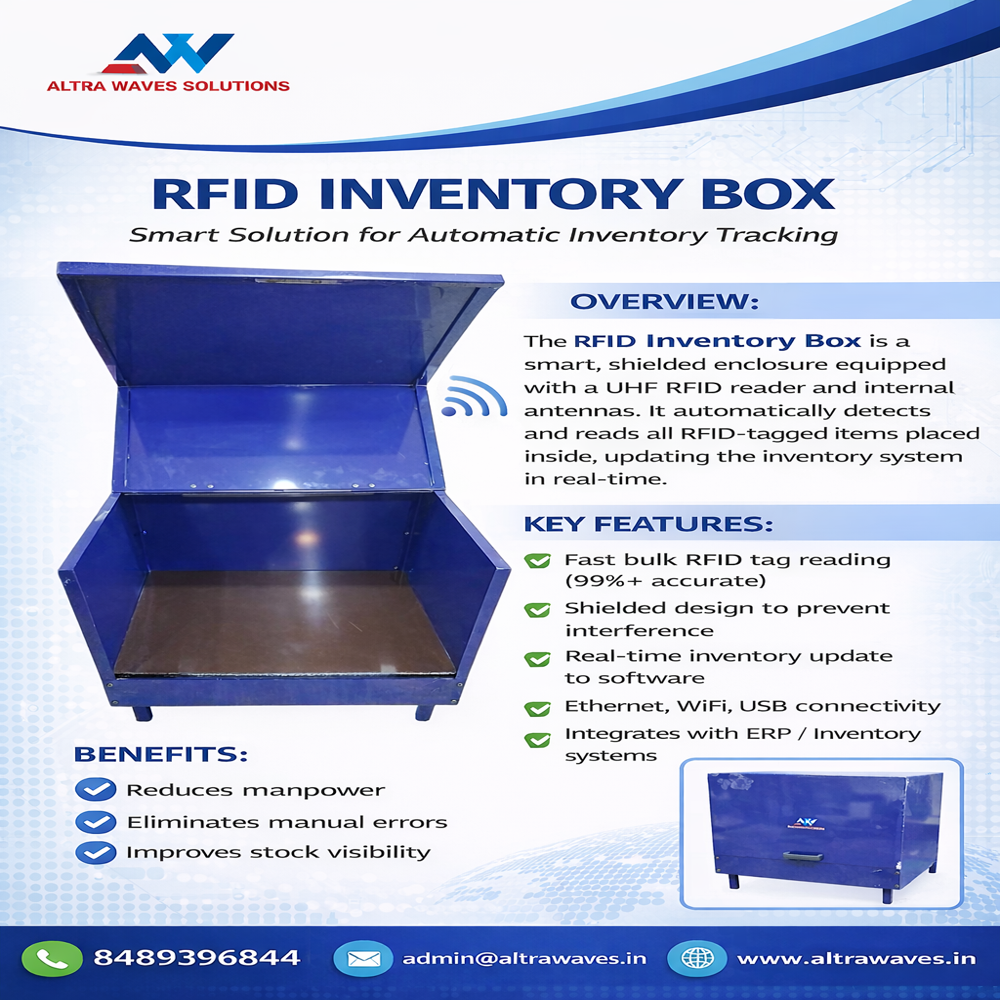 ALTRA WAVES SOLUTIONS

RFID INVENTORY BOX

Smart Solution for Automatic Inventory Tracking

OVERVIEW:

The RFID Inventory Box is a smart, shielded enclosure equipped with a UHF RFID reader and internal antennas. It automatically detects and reads all RFID-tagged items placed inside, updating the inventory system in real-time.

KEY FEATURES:

Fast bulk RFID tag reading (99%+ accurate)

Shielded design to prevent interference

Real-time inventory update to software

Ethernet, WiFi, USB connectivity

Integrates with ERP / Inventory systems

BENEFITS:

Reduces manpower

Eliminates manual errors

Improves stock visibility

8489396844

admin@altrawaves.in

www.altrawaves.in